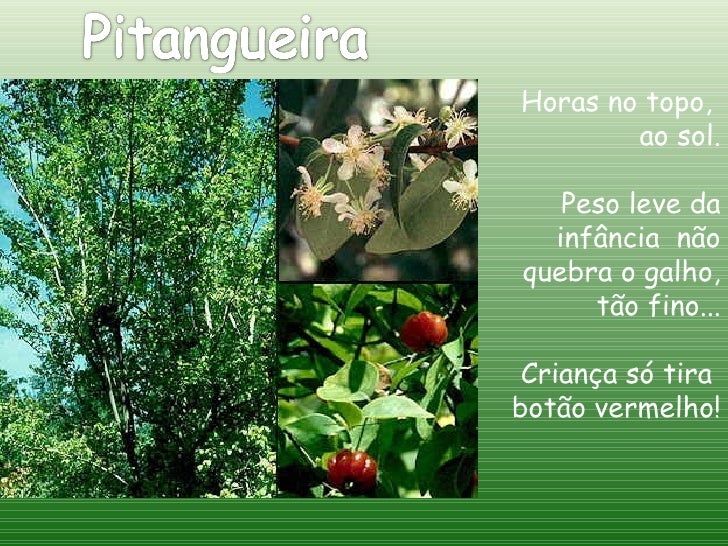 Pitangueira

Horas no topo, ao sol.

Peso leve da infância não quebra o galho, tão fino...

Criança só tira botão vermelho!